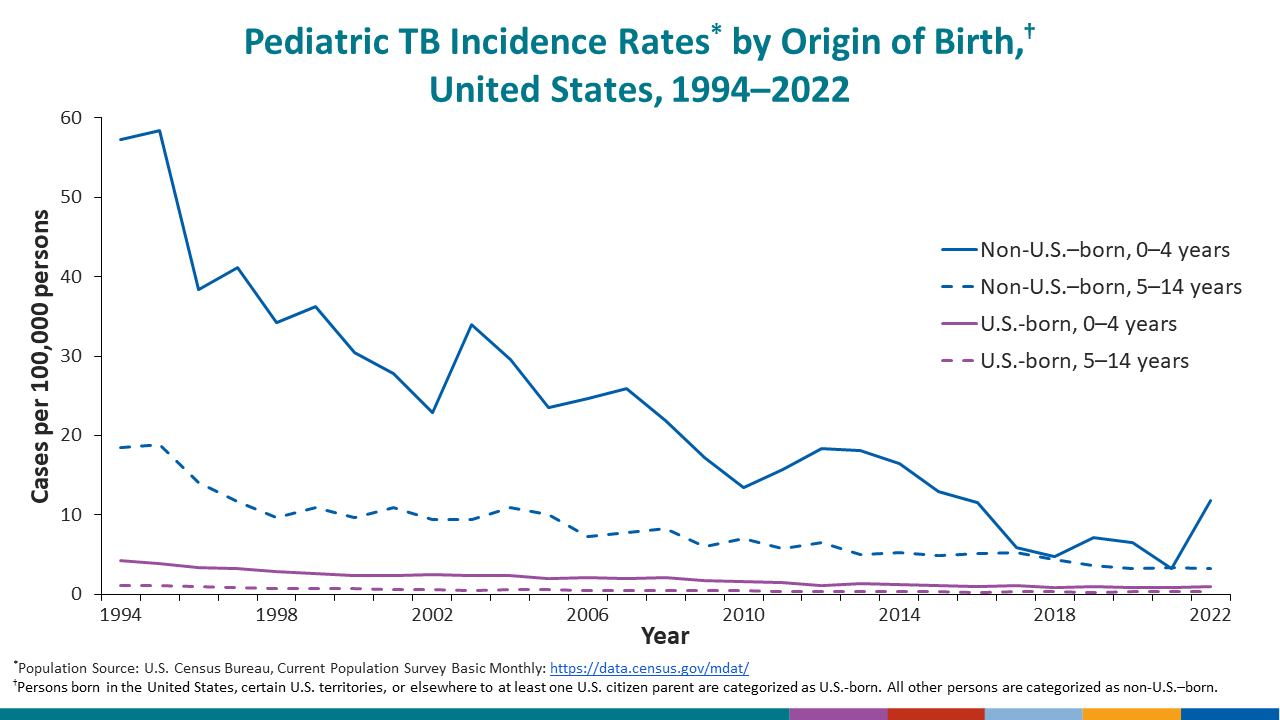 Pediatric TB Incidence Rates* by Origin of Birth,†
United States, 1994–2022

Cases per 100,000 persons

60
50
40
30
20
10
0

1994
1998
2002
2006
2010
2014
2018
2022

Year

Non-U.S.–born, 0–4 years
Non-U.S.–born, 5–14 years
U.S.-born, 0–4 years
U.S.-born, 5–14 years

*Population Source: U.S. Census Bureau, Current Population Survey Basic Monthly: https://data.census.gov/mdat/
†Persons born in the United States, certain U.S. territories, or elsewhere to at least one U.S. citizen parent are categorized as U.S.-born. All other persons are categorized as non-U.S.–born.